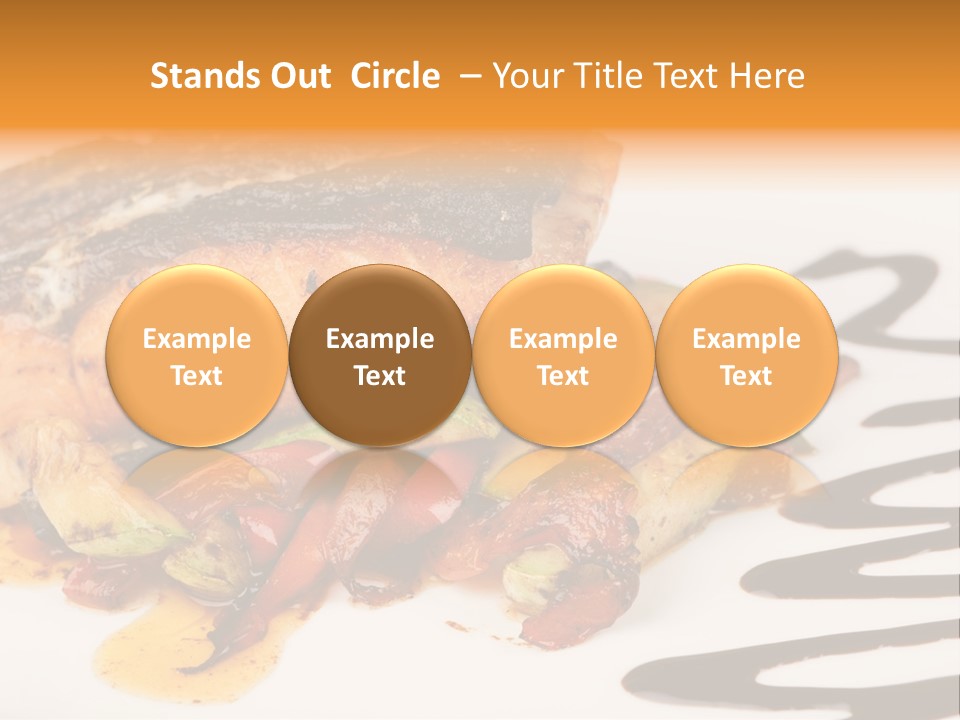 Stands Out Circle – Your Title Text Here

Example Text

Example Text

Example Text

Example Text